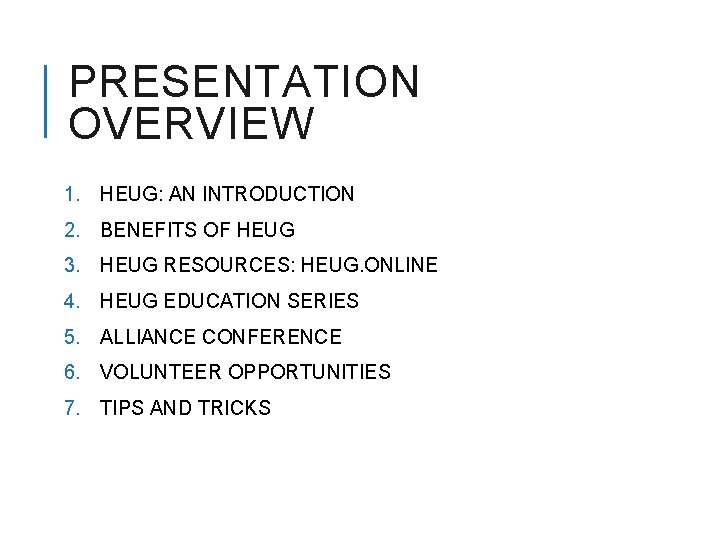 PRESENTATION OVERVIEW

1. HEUG: AN INTRODUCTION
2. BENEFITS OF HEUG
3. HEUG RESOURCES: HEUG.ONLINE
4. HEUG EDUCATION SERIES
5. ALLIANCE CONFERENCE
6. VOLUNTEER OPPORTUNITIES
7. TIPS AND TRICKS